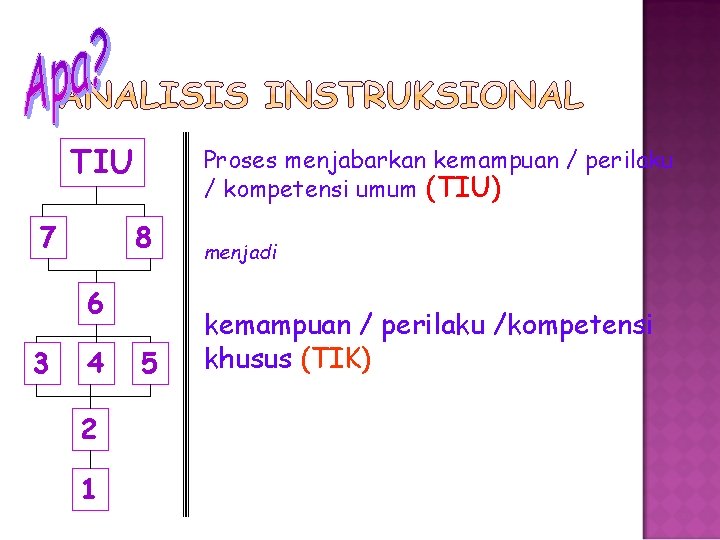 Apa?
ANALISIS INSTRUKSIONAL

TIU

7

8

6

3

4

5

2

1

Proses menjabarkan kemampuan / perilaku / kompetensi umum (TIU)

menjadi

kemampuan / perilaku /kompetensi khusus (TIK)